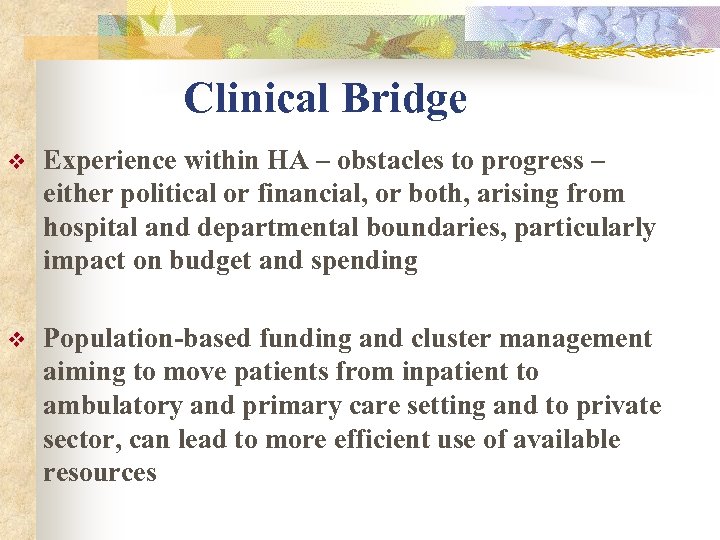 Clinical Bridge

❖ Experience within HA – obstacles to progress – either political or financial, or both, arising from hospital and departmental boundaries, particularly impact on budget and spending

❖ Population-based funding and cluster management aiming to move patients from inpatient to ambulatory and primary care setting and to private sector, can lead to more efficient use of available resources